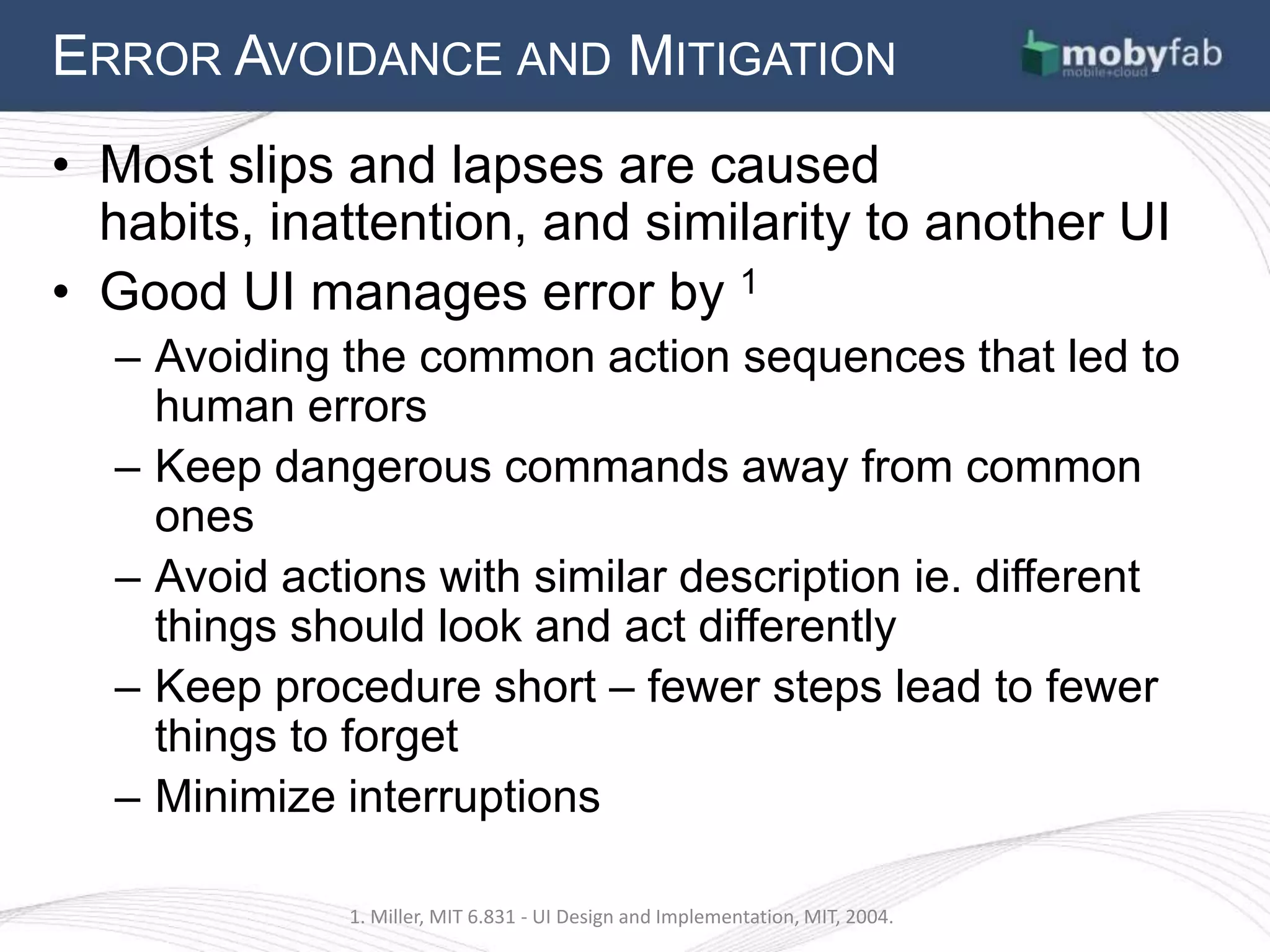 ERROR AVOIDANCE AND MITIGATION

mobyfab
mobile+cloud

• Most slips and lapses are caused habits, inattention, and similarity to another UI
• Good UI manages error by $^1$
– Avoiding the common action sequences that led to human errors
– Keep dangerous commands away from common ones
– Avoid actions with similar description ie. different things should look and act differently
– Keep procedure short – fewer steps lead to fewer things to forget
– Minimize interruptions

1. Miller, MIT 6.831 - UI Design and Implementation, MIT, 2004.